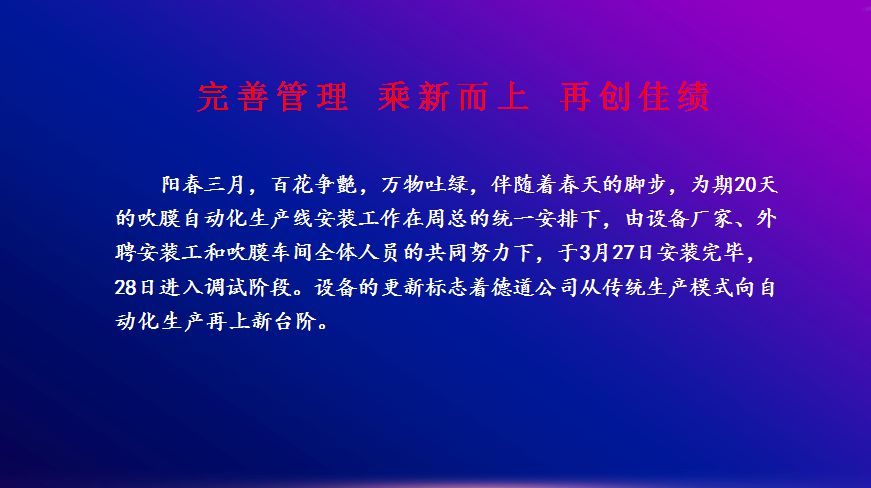 完善管理 乘新而上 再创佳绩

阳春三月，百花争艳，万物吐绿，伴随着春天的脚步，为期20天的吹膜自动化生产线安装工作在周总的统一安排下，由设备厂家、外聘安装工和吹膜车间全体人员的共同努力下，于3月27日安装完毕，28日进入调试阶段。设备的更新标志着德道公司从传统生产模式向自动化生产再上新台阶。